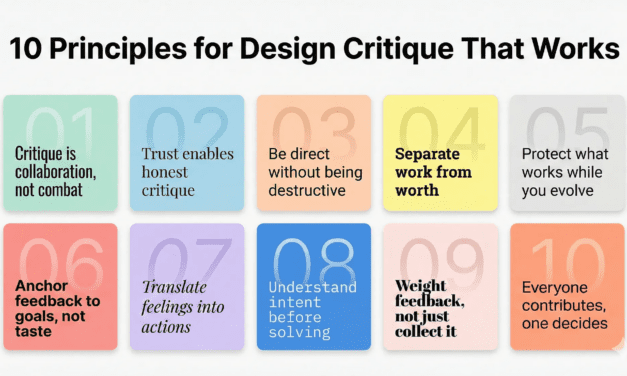 10 Principles for Design Critique That Works

01
Critique is collaboration, not combat

02
Trust enables honest critique

03
Be direct without being destructive

04
Separate work from worth

05
Protect what works while you evolve

06
Anchor feedback to goals, not taste

07
Translate feelings into actions

08
Understand intent before solving

09
Weight feedback, not just collect it

10
Everyone contributes, one decides